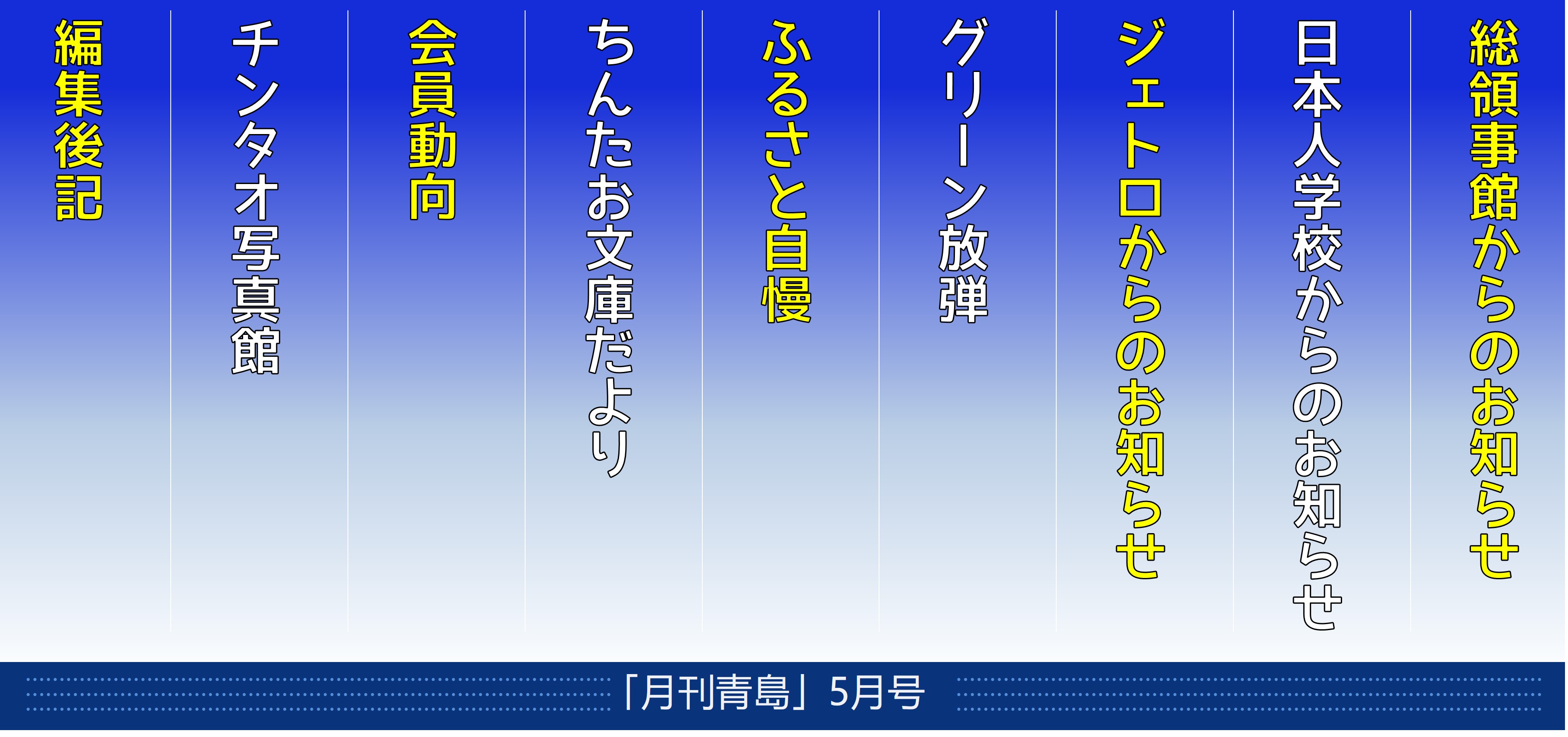 総領事館からのお知らせ

日本人学校からのお知らせ

ジェトロからのお知らせ

グリーン放弾

ふるさと自慢

ちんたお文庫だより

会員動向

チンタオ写真館

編集後記

「月刊青島」5月号